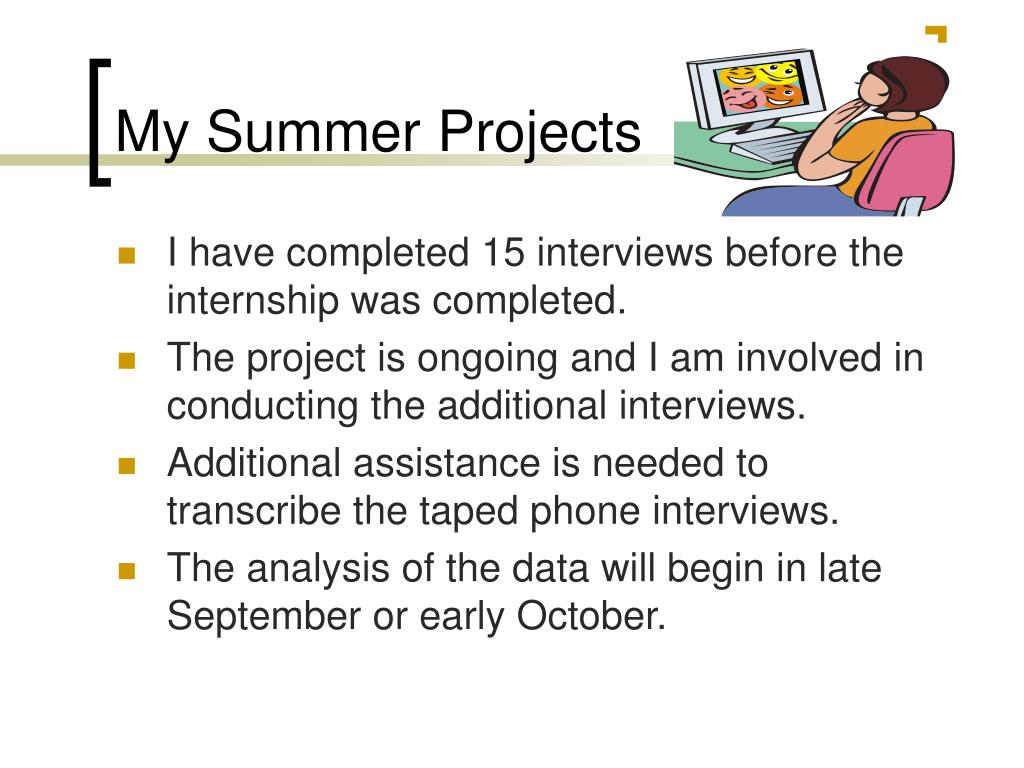 My Summer Projects

I have completed 15 interviews before the internship was completed.

The project is ongoing and I am involved in conducting the additional interviews.

Additional assistance is needed to transcribe the taped phone interviews.

The analysis of the data will begin in late September or early October.